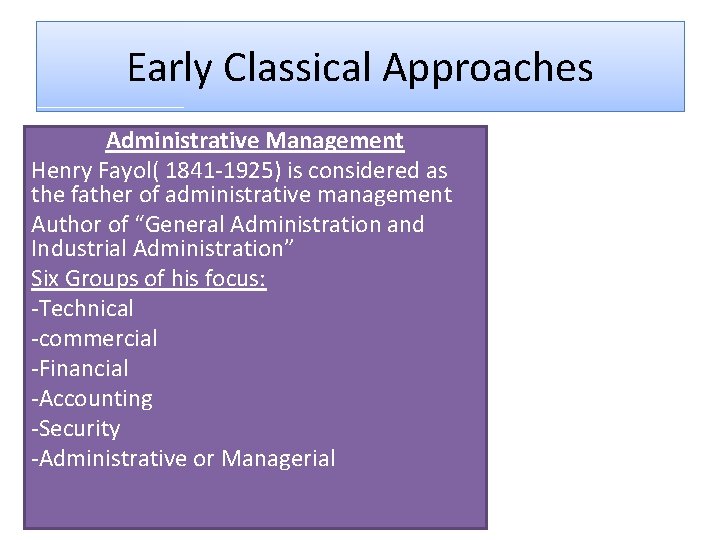 Early Classical Approaches

Administrative Management

Henry Fayol( 1841-1925) is considered as the father of administrative management

Author of “General Administration and Industrial Administration”

Six Groups of his focus:

-Technical

-commercial

-Financial

-Accounting

-Security

-Administrative or Managerial